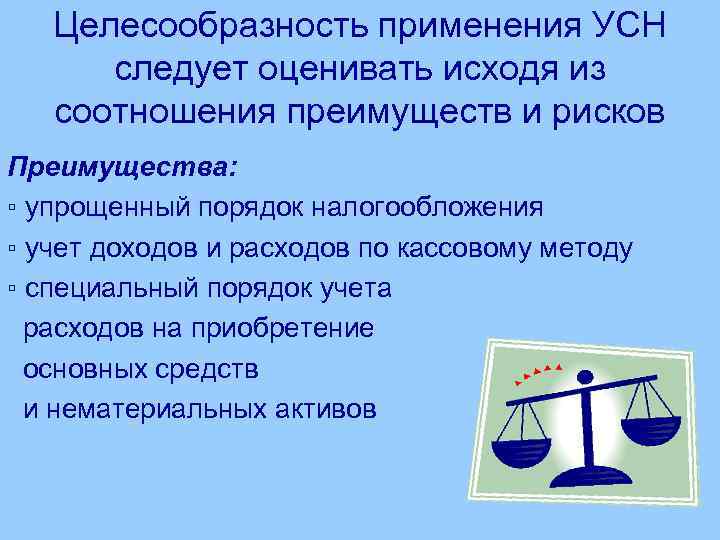 Целесообразность применения УСН следует оценивать исходя из соотношения преимуществ и рисков

Преимущества:

▫ упрощенный порядок налогообложения

▫ учет доходов и расходов по кассовому методу

▫ специальный порядок учета расходов на приобретение основных средств и нематериальных активов